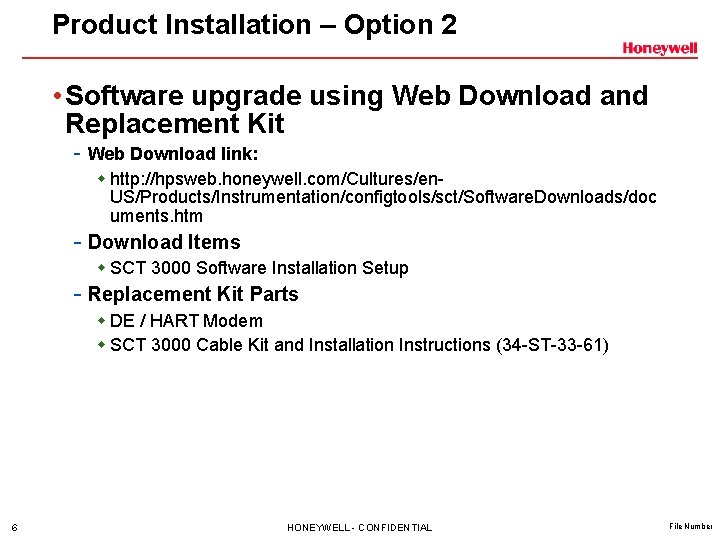 Product Installation – Option 2

Honeywell

• Software upgrade using Web Download and Replacement Kit

- Web Download link:

◆ http://hpsweb.honeywell.com/Cultures/en-US/Products/Instrumentation/configtools/sct/SoftwareDownloads/documents.htm

- Download Items

◆ SCT 3000 Software Installation Setup

- Replacement Kit Parts

◆ DE / HART Modem

◆ SCT 3000 Cable Kit and Installation Instructions (34-ST-33-61)

6

HONEYWELL - CONFIDENTIAL

File Number